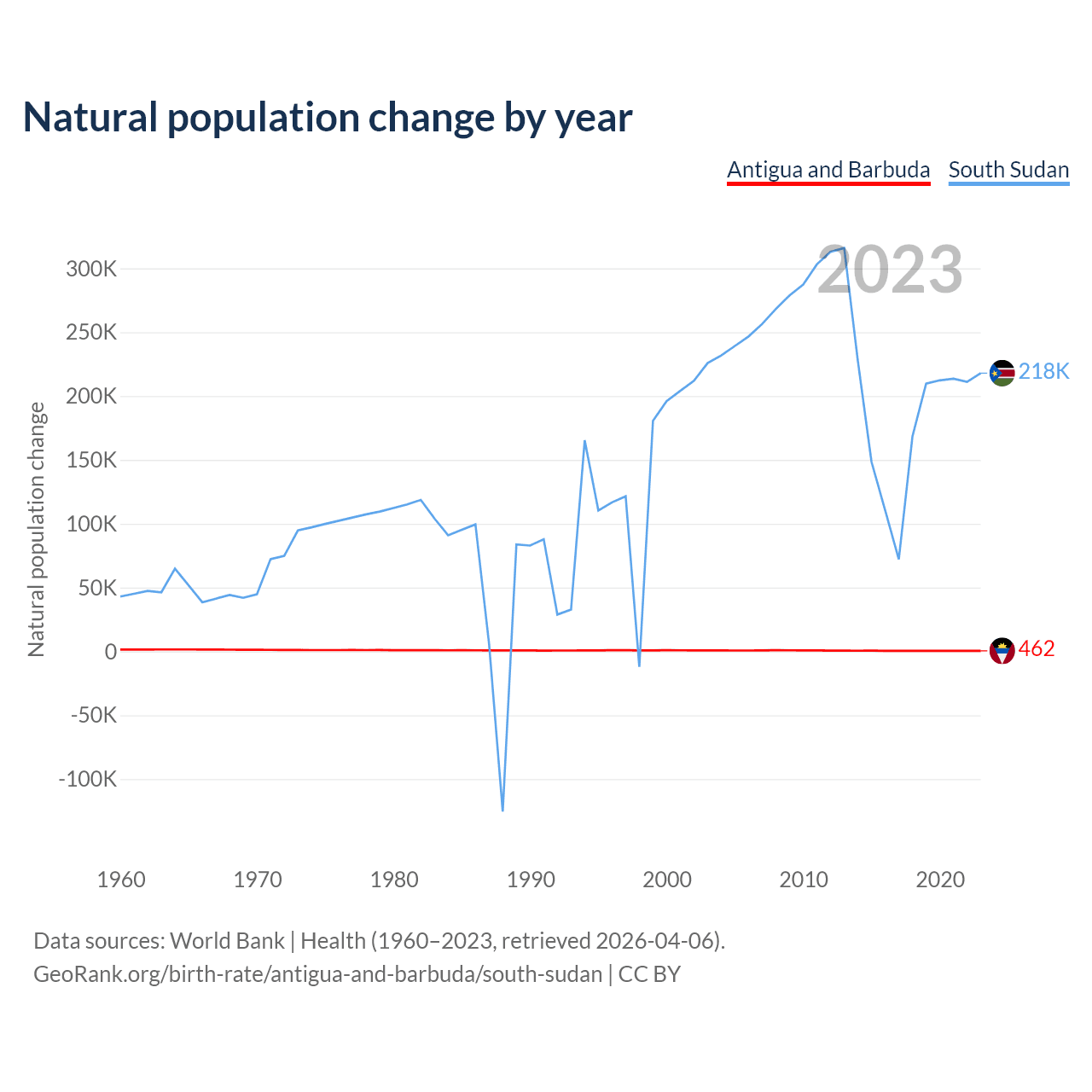 Natural population change by year

Antigua and Barbuda South Sudan

2023

Natural population change

300K
250K
200K
150K
100K
50K
0
-50K
-100K

218K
462

1960 1970 1980 1990 2000 2010 2020

Data sources: World Bank | Health (1960–2023, retrieved 2026-04-06).
GeoRank.org/birth-rate/antigua-and-barbuda/south-sudan | CC BY